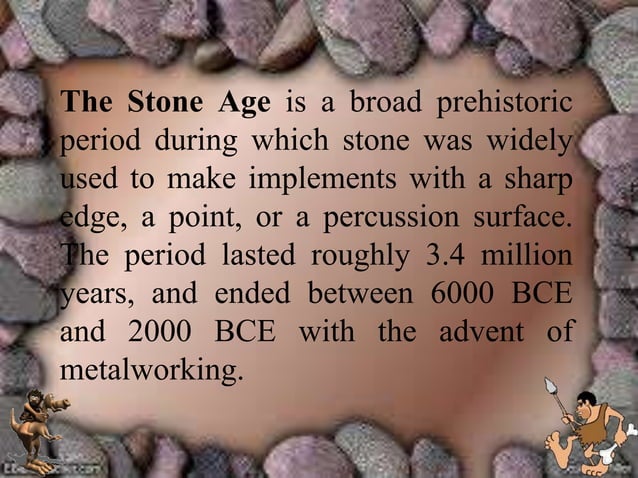 The Stone Age is a broad prehistoric period during which stone was widely used to make implements with a sharp edge, a point, or a percussion surface. The period lasted roughly 3.4 million years, and ended between 6000 BCE and 2000 BCE with the advent of metalworking.